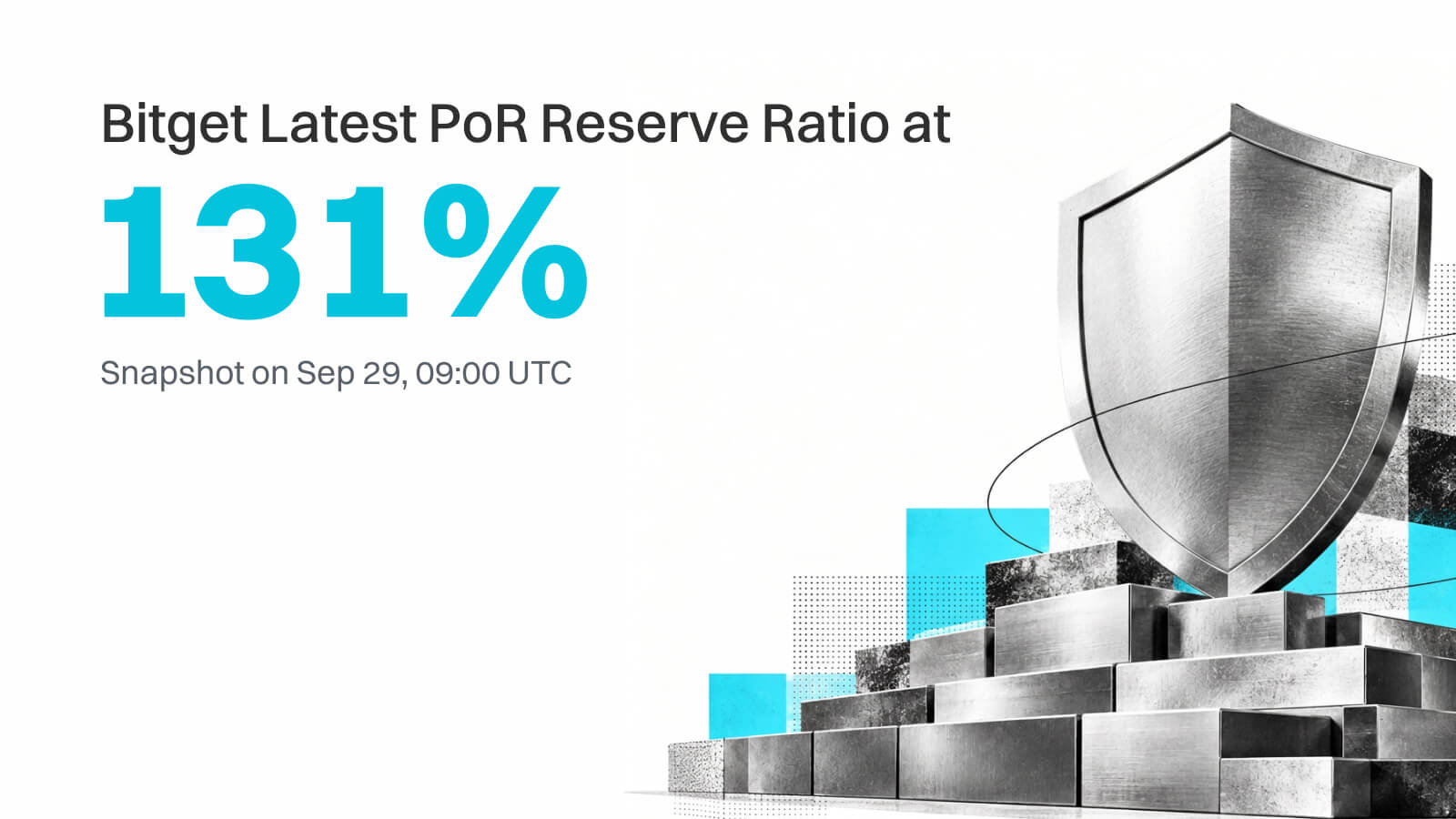 Bitget Latest PoR Reserve Ratio at

131%

Snapshot on Sep 29, 09:00 UTC